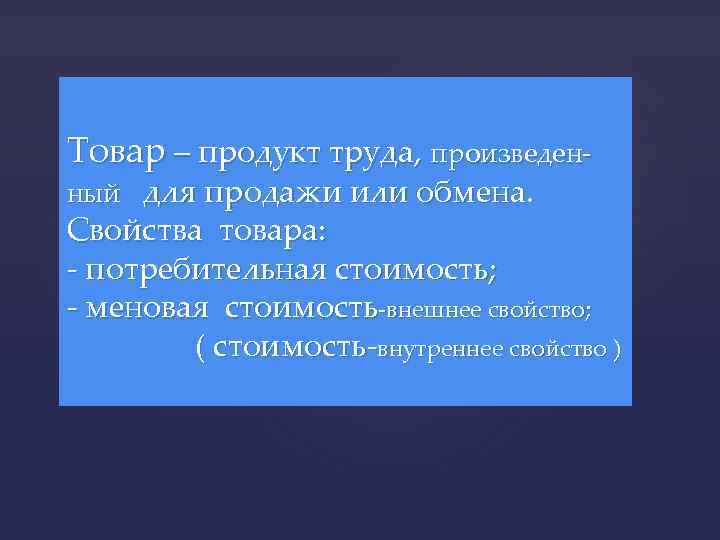 Товар – продукт труда, произведенный для продажи или обмена.
Свойства товара:
- потребительная стоимость;
- меновая стоимость-внешнее свойство;
( стоимость-внутреннее свойство )